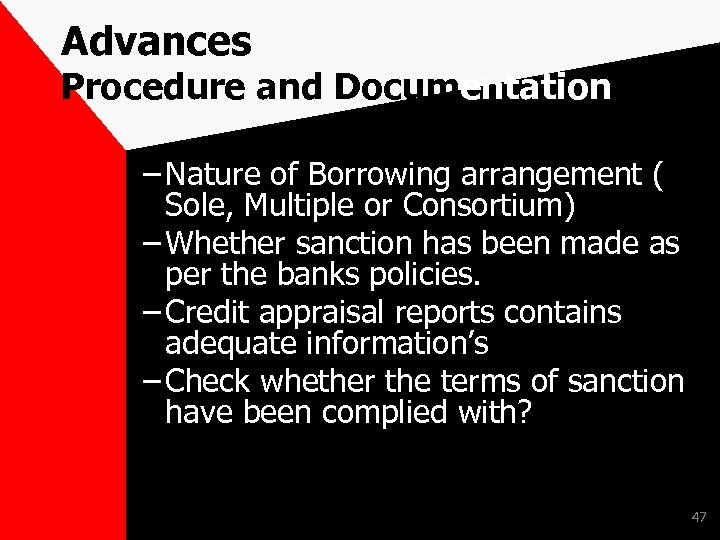 Advances
Procedure and Documentation

– Nature of Borrowing arrangement ( Sole, Multiple or Consortium)
– Whether sanction has been made as per the banks policies.
– Credit appraisal reports contains adequate information's
– Check whether the terms of sanction have been complied with?

47